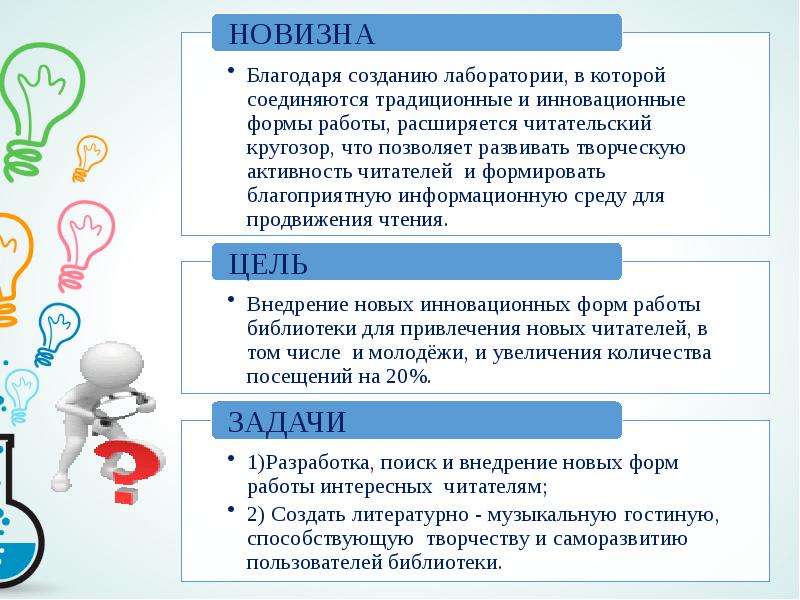 НОВИЗНА

• Благодаря созданию лаборатории, в которой соединяются традиционные и инновационные формы работы, расширяется читательский кругозор, что позволяет развивать творческую активность читателей и формировать благоприятную информационную среду для продвижения чтения.

ЦЕЛЬ

• Внедрение новых инновационных форм работы библиотеки для привлечения новых читателей, в том числе и молодёжи, и увеличения количества посещений на 20%.

ЗАДАЧИ

• 1)Разработка, поиск и внедрение новых форм работы интересных читателям;

• 2) Создать литературно - музыкальную гостиную, способствующую творчеству и саморазвитию пользователей библиотеки.